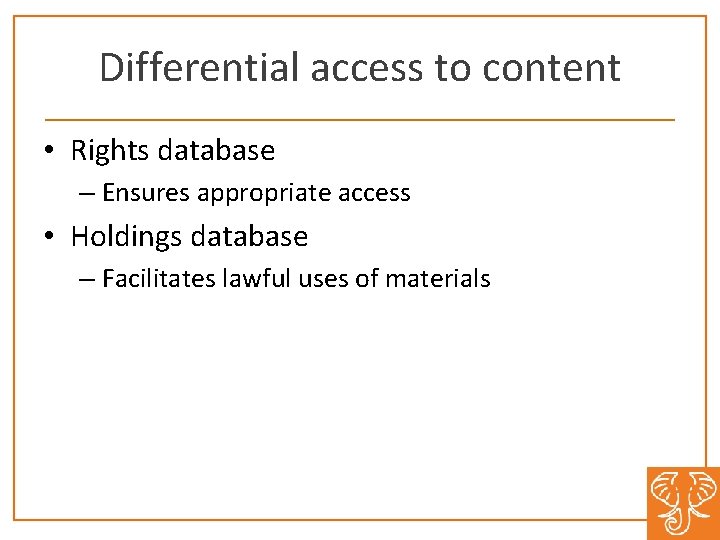 Differential access to content

• Rights database
– Ensures appropriate access
• Holdings database
– Facilitates lawful uses of materials